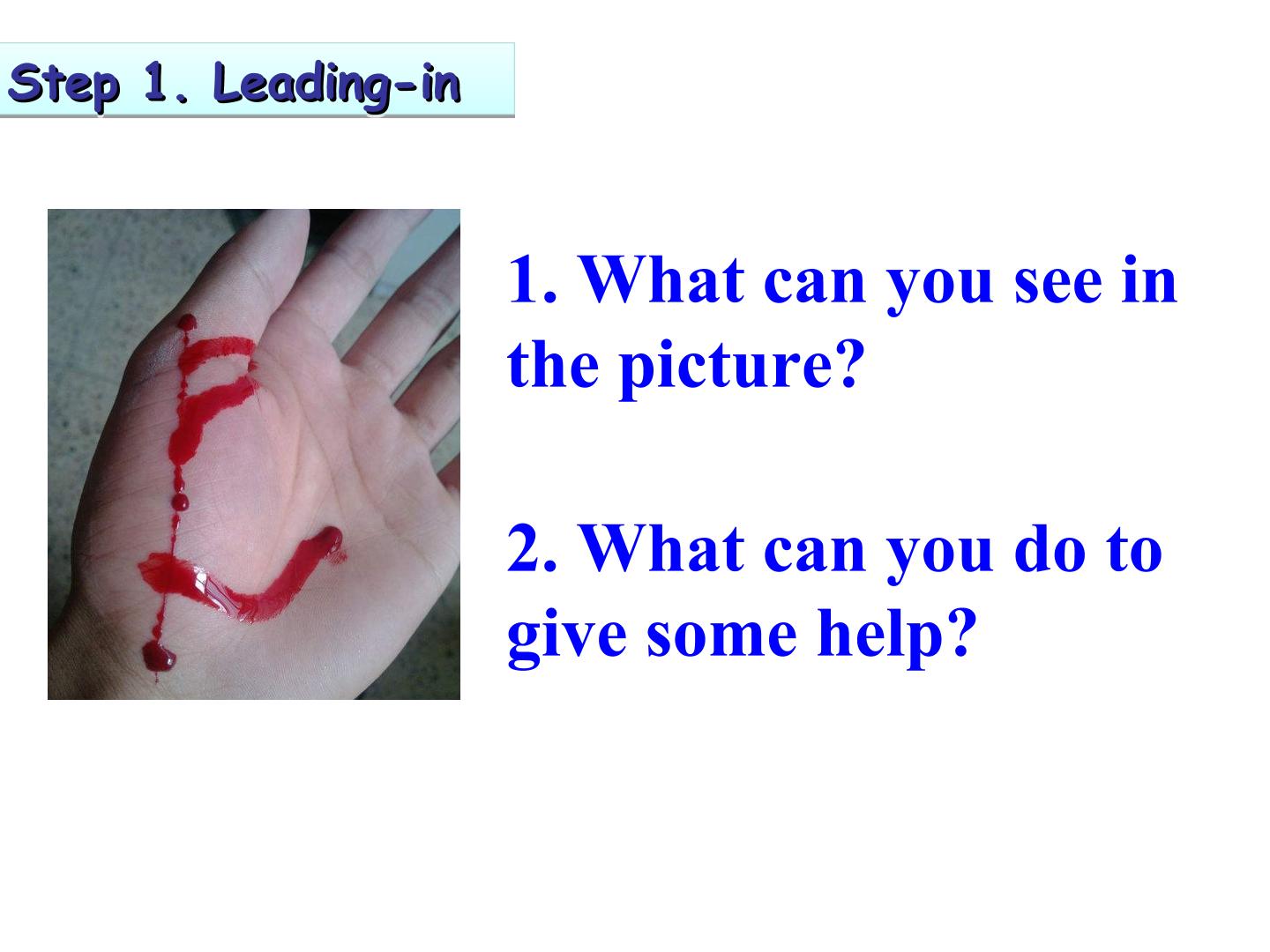 Step 1. Leading-in

1. What can you see in the picture?

2. What can you do to give some help?